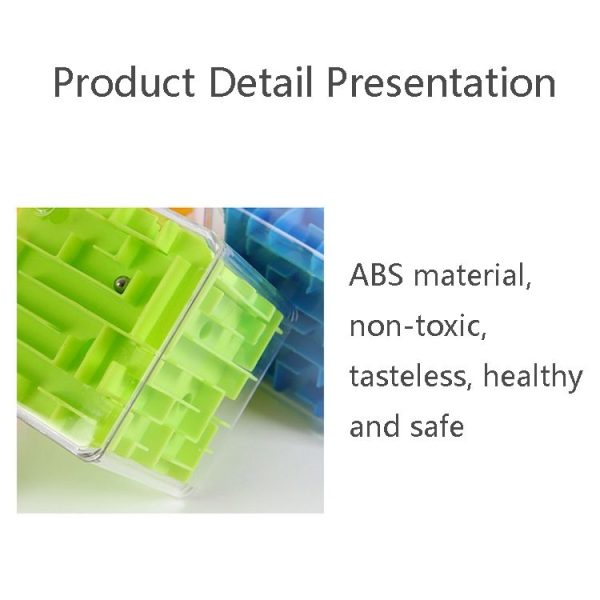 Product Detail Presentation

ABS material, non-toxic, tasteless, healthy and safe